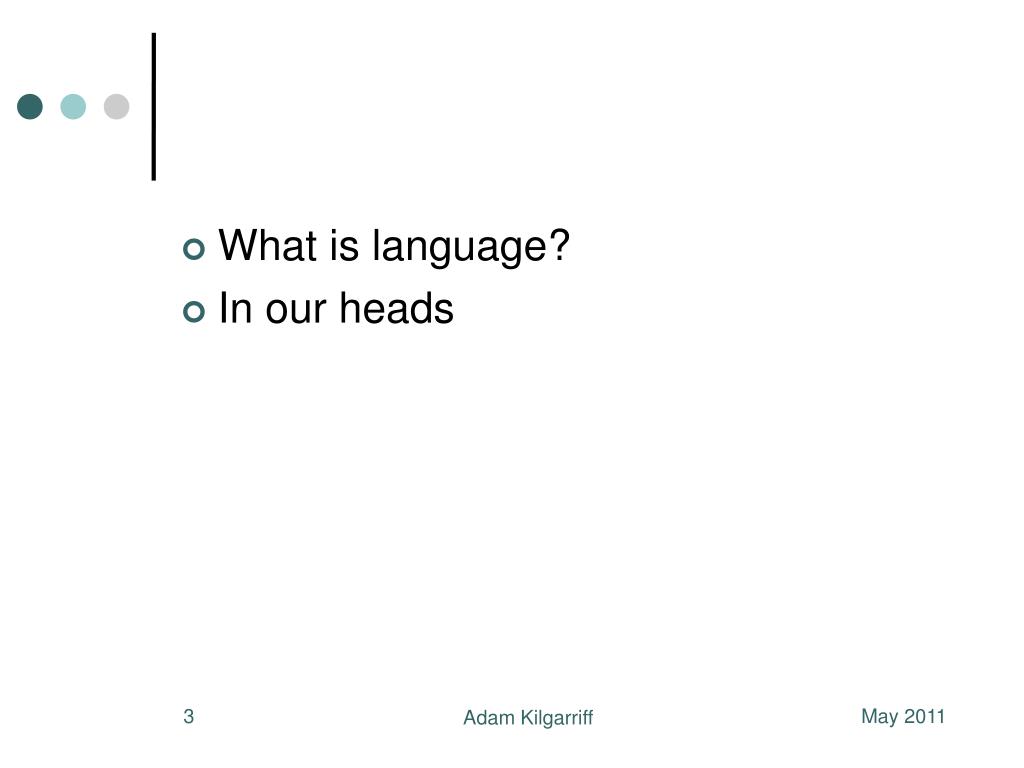 What is language?
In our heads

3

Adam Kilgarriff

May 2011